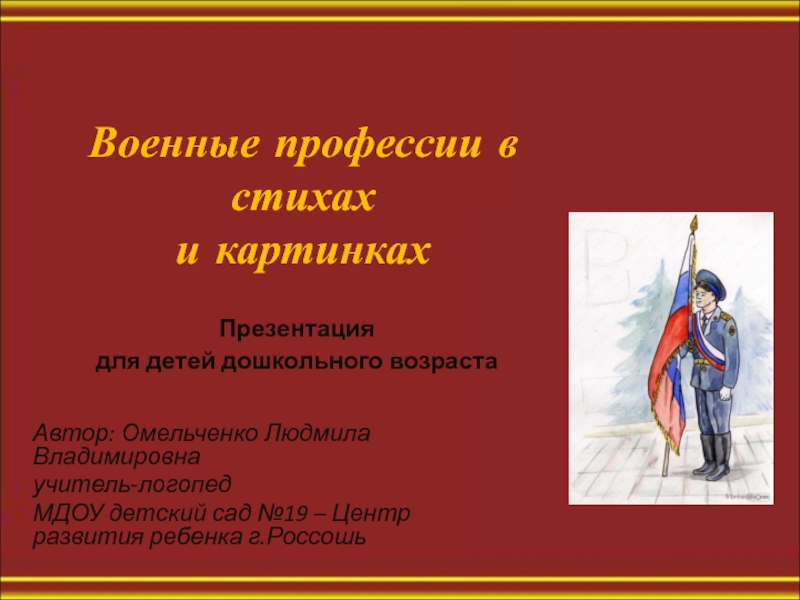 Военные профессии в стихах
и картинках

Презентация
для детей дошкольного возраста

Автор: Омельченко Людмила Владимировна
учитель-логопед
МДОУ детский сад №19 – Центр развития ребенка г.Россошь